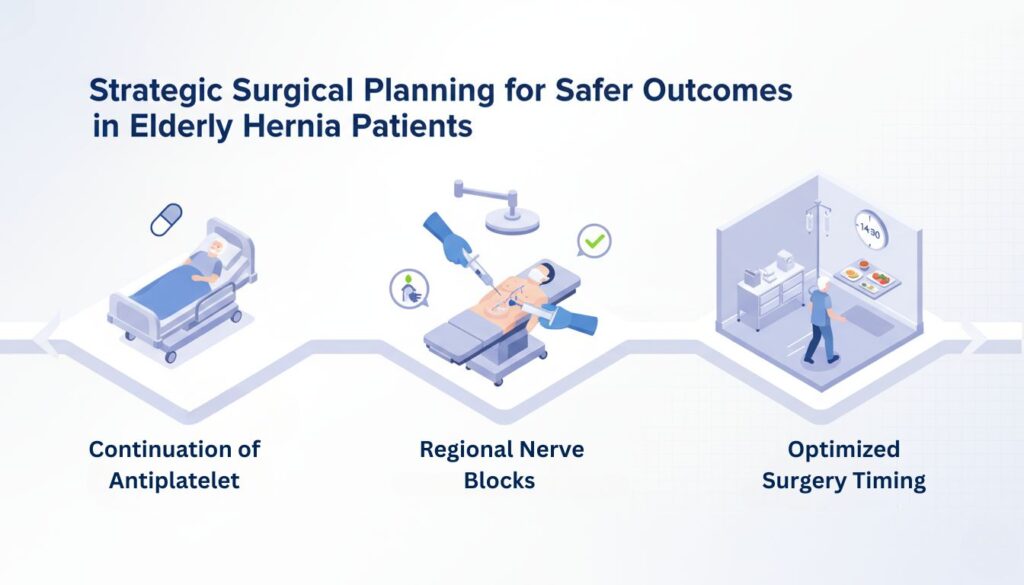 Strategic Surgical Planning for Safer Outcomes in Elderly Hernia Patients

14:30

Continuation of Antiplatelet

Regional Nerve Blocks

Optimized Surgery Timing